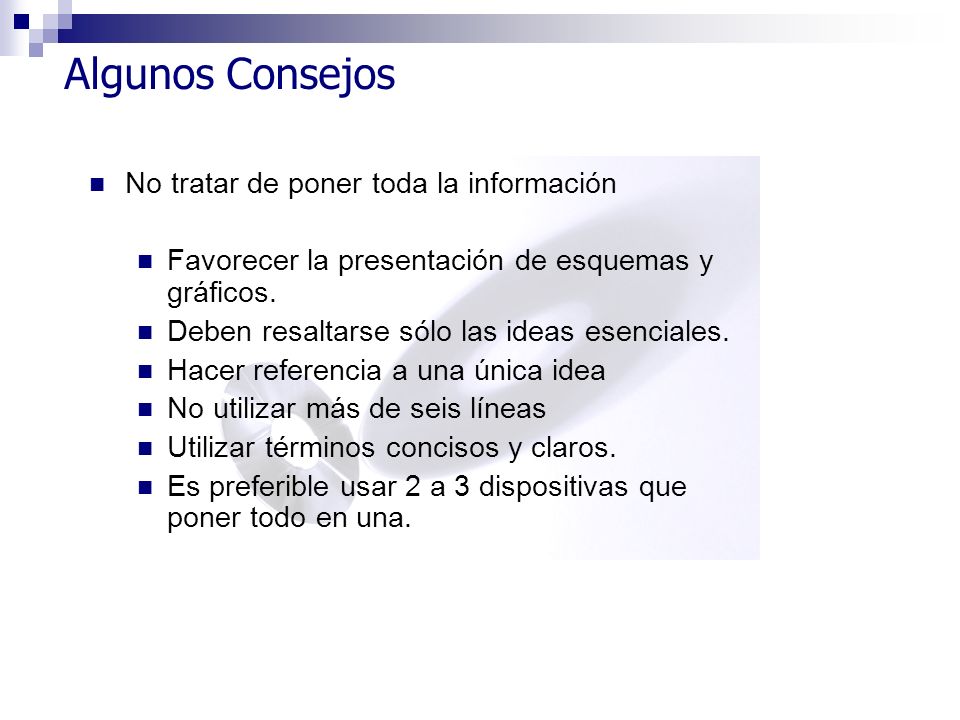 Algunos Consejos

No tratar de poner toda la información

Favorecer la presentación de esquemas y gráficos.
Deben resaltarse sólo las ideas esenciales.
Hacer referencia a una única idea
No utilizar más de seis líneas
Utilizar términos concisos y claros.
Es preferible usar 2 a 3 dispositivas que poner todo en una.